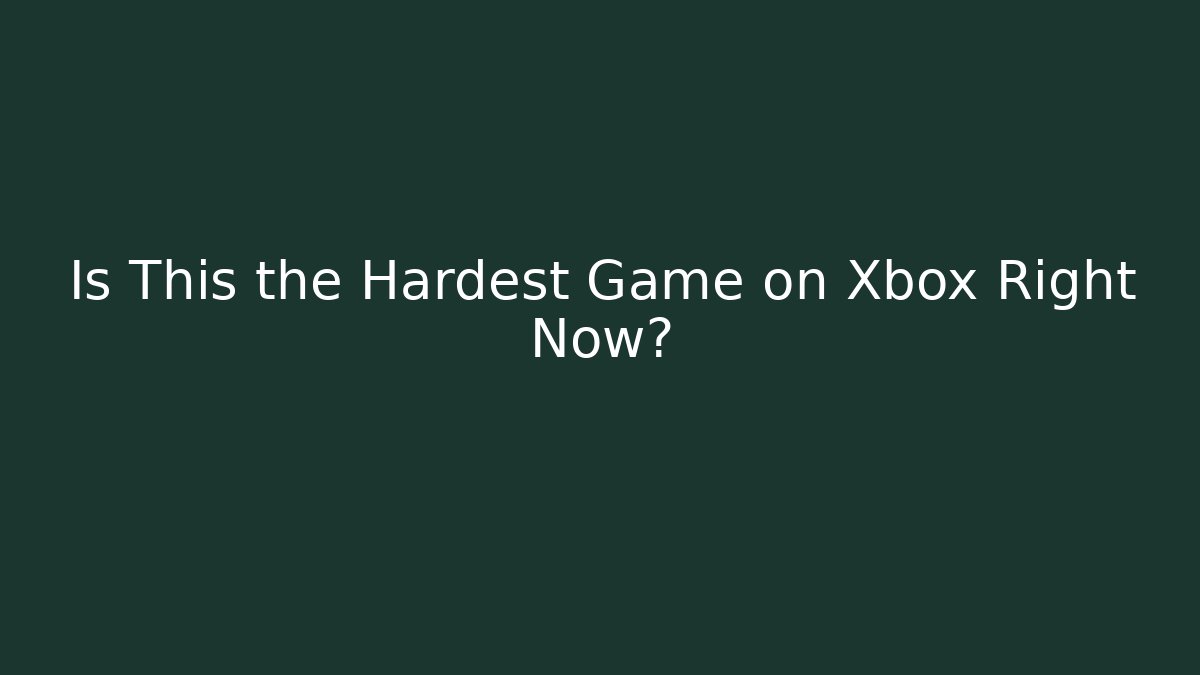 Is This the Hardest Game on Xbox Right Now?